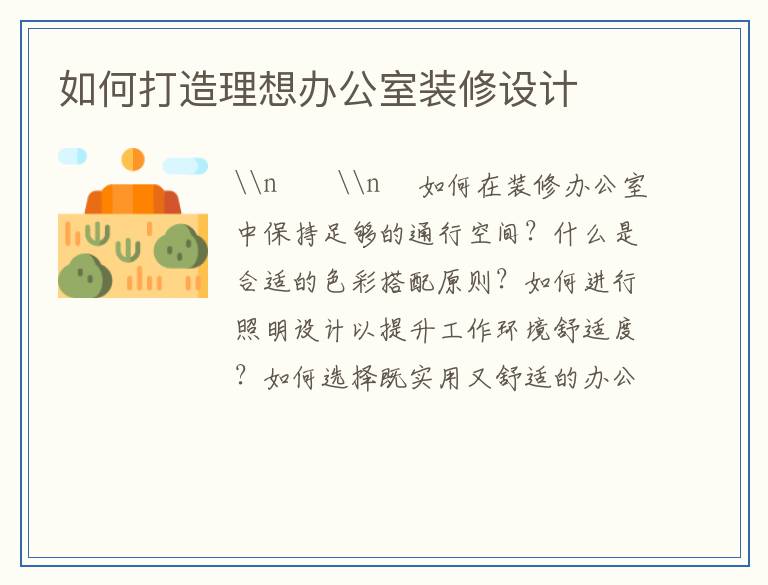 如何打造理想办公室装修设计

\\n \\n 如何在装修办公室中保持足够的通行空间？什么是合适的色彩搭配原则？如何进行照明设计以提升工作环境舒适度？如何选择既实用又舒适的办公